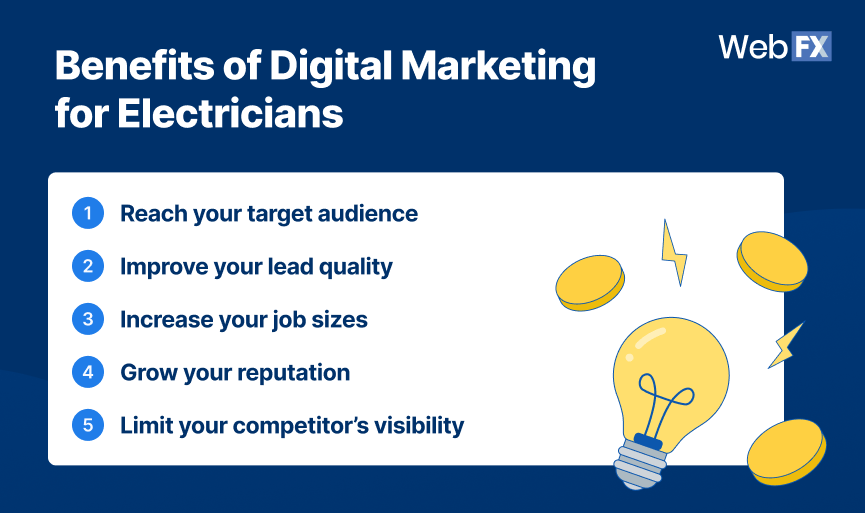 Benefits of Digital Marketing for Electricians

WebFX

1 Reach your target audience
2 Improve your lead quality
3 Increase your job sizes
4 Grow your reputation
5 Limit your competitor's visibility